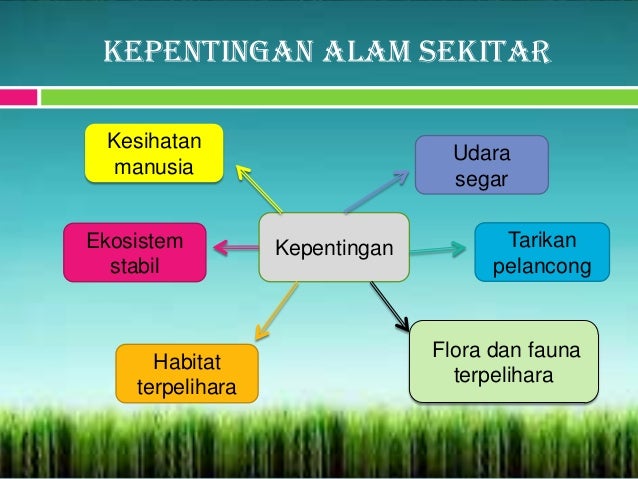 KEPENTINGAN ALAM SEKITAR

Kesihatan manusia

Udara segar

Ekosistem stabil

Kepentingan

Tarikan pelancong

Habitat terpelihara

Flora dan fauna terpelihara